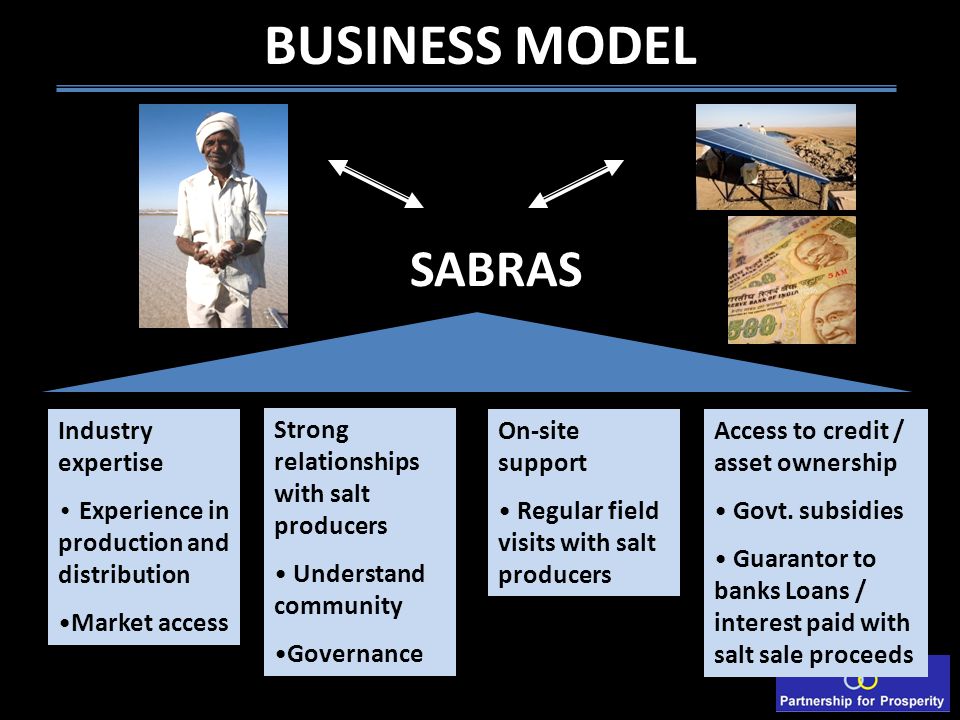 BUSINESS MODEL

SABRAS

Industry expertise

• Experience in production and distribution

•Market access

Strong relationships with salt producers

• Understand community

•Governance

On-site support

• Regular field visits with salt producers

Access to credit / asset ownership

• Govt. subsidies

• Guarantor to banks Loans / interest paid with salt sale proceeds

Partnership for Prosperity